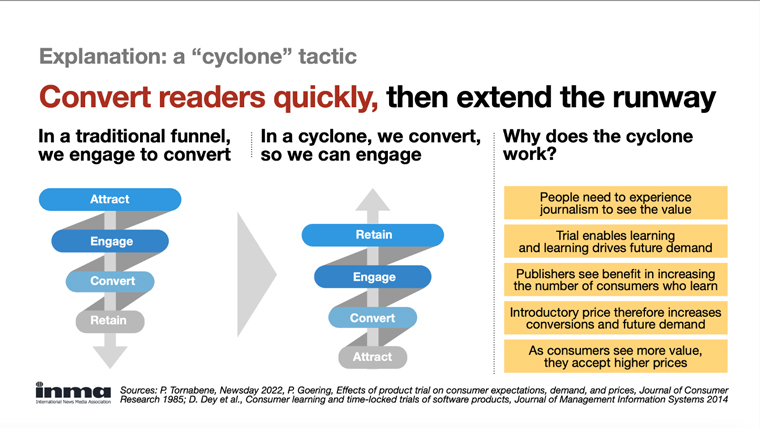 Explanation: a “cyclone” tactic

Convert readers quickly, then extend the runway

In a traditional funnel, we engage to convert

Attract

Engage

Convert

Retain

In a cyclone, we convert, so we can engage

Retain

Engage

Convert

Attract

Why does the cyclone work?

People need to experience journalism to see the value

Trial enables learning and learning drives future demand

Publishers see benefit in increasing the number of consumers who learn

Introductory price therefore increases conversions and future demand

As consumers see more value, they accept higher prices

inma International News Media Association

Sources: P. Tornabene, Newsday 2022, P. Goering, Effects of product trial on consumer expectations, demand, and prices, Journal of Consumer Research 1985; D. Dey et al., Consumer learning and time-locked trials of software products, Journal of Management Information Systems 2014